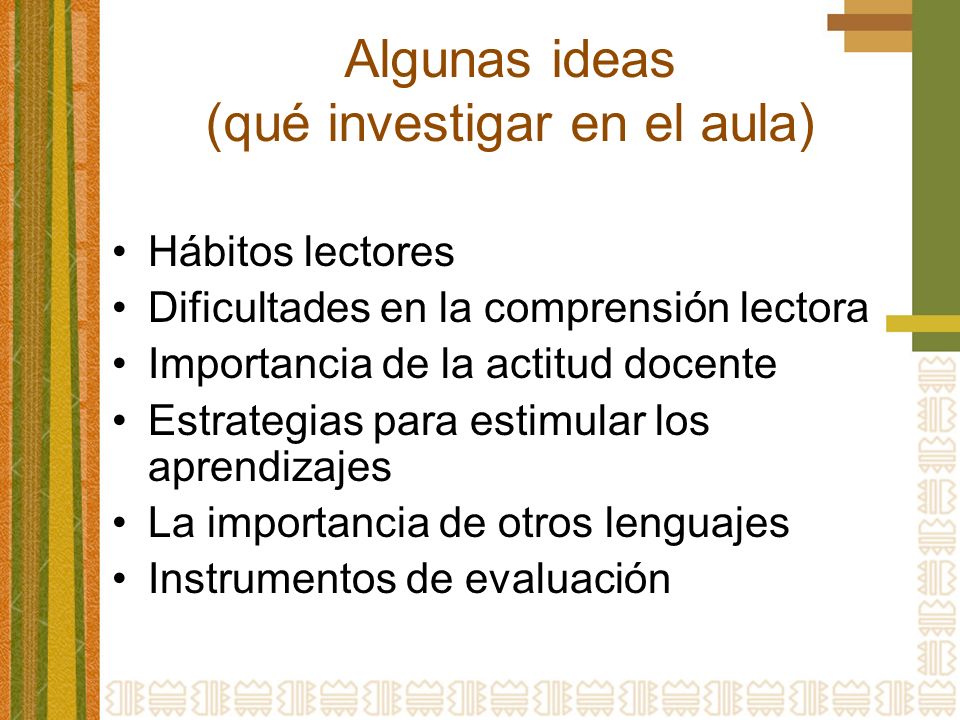 Algunas ideas
(qué investigar en el aula)

• Hábitos lectores
• Dificultades en la comprensión lectora
• Importancia de la actitud docente
• Estrategias para estimular los aprendizajes
• La importancia de otros lenguajes
• Instrumentos de evaluación